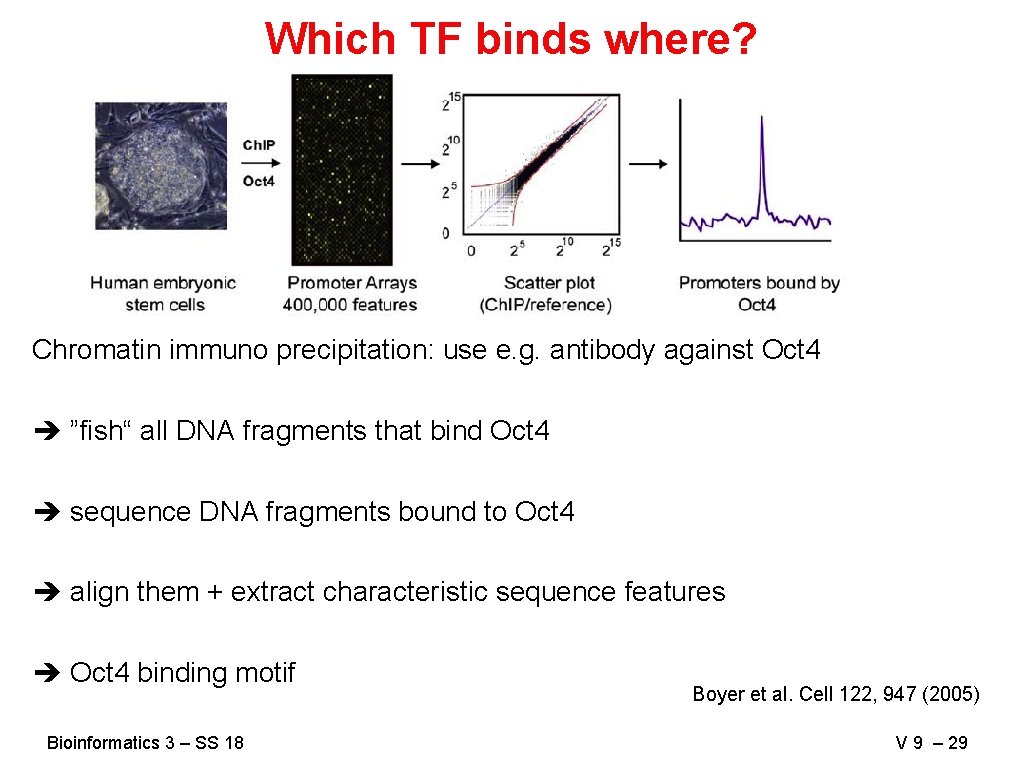 Which TF binds where?

ChIP
Oct4

$2^{15}$
$2^{10}$
$2^{5}$
0

0 $2^{5}$ $2^{10}$ $2^{15}$

Human embryonic stem cells

Promoter Arrays 400,000 features

Scatter plot (ChIP/reference)

Promoters bound by Oct4

Chromatin immuno precipitation: use e.g. antibody against Oct4

➔ ”fish“ all DNA fragments that bind Oct4

➔ sequence DNA fragments bound to Oct4

➔ align them + extract characteristic sequence features

➔ Oct4 binding motif

Boyer et al. Cell 122, 947 (2005)

Bioinformatics 3 – SS 18

V 9 – 29